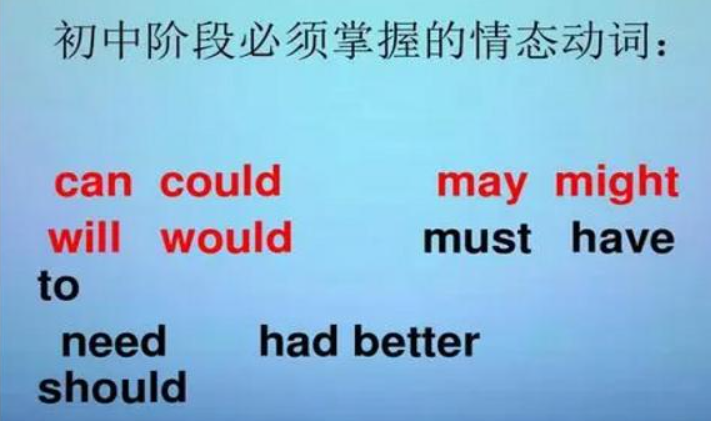 初中阶段必须掌握的情态动词：

can could may might
will would must have to
need had better should